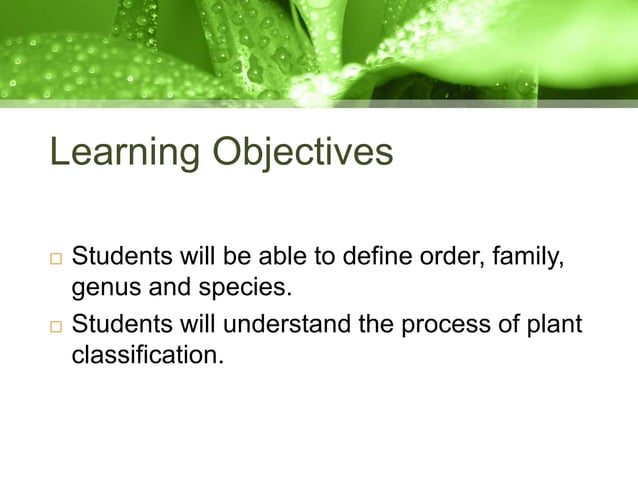 Learning Objectives

□ Students will be able to define order, family, genus and species.
□ Students will understand the process of plant classification.